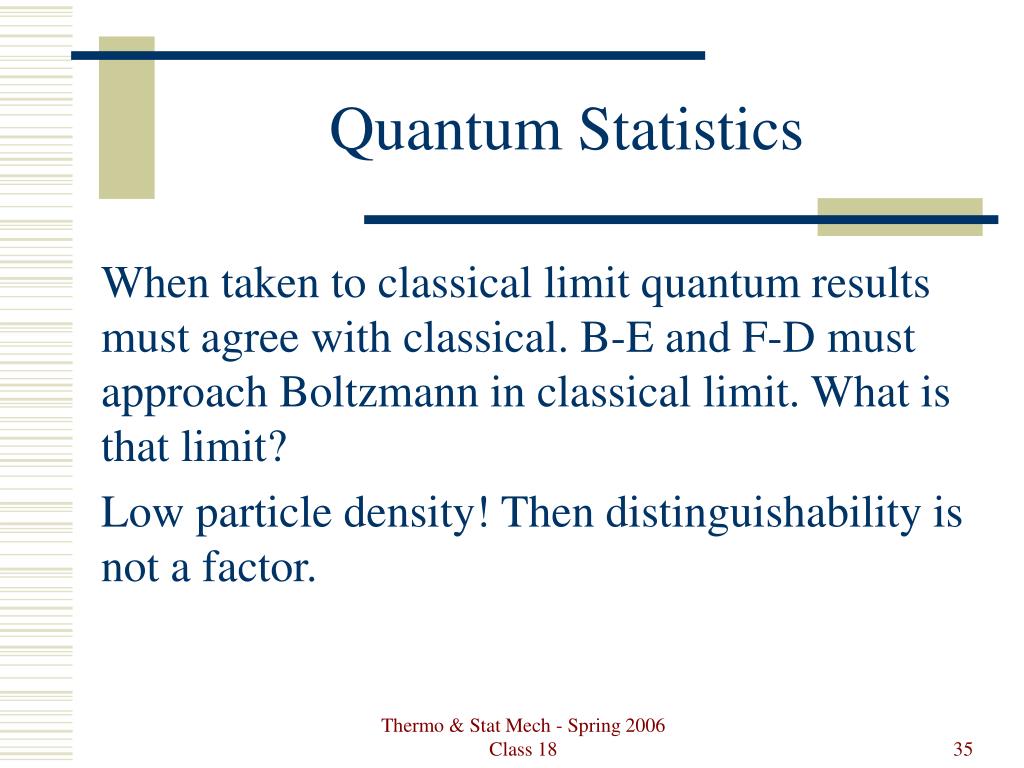 Quantum Statistics

When taken to classical limit quantum results must agree with classical. B-E and F-D must approach Boltzmann in classical limit. What is that limit?

Low particle density! Then distinguishability is not a factor.

Thermo & Stat Mech - Spring 2006
Class 18

35